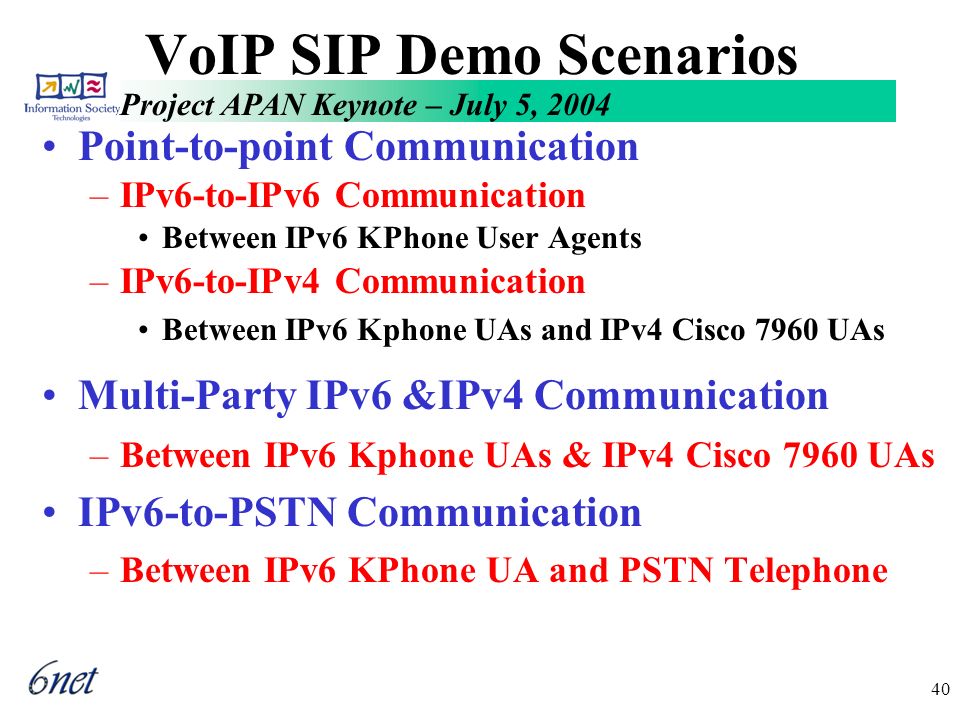 VoIP SIP Demo Scenarios

Information Society Technologies

Project APAN Keynote – July 5, 2004

• Point-to-point Communication
– IPv6-to-IPv6 Communication
• Between IPv6 KPhone User Agents
– IPv6-to-IPv4 Communication
• Between IPv6 Kphone UAs and IPv4 Cisco 7960 UAs

• Multi-Party IPv6 &IPv4 Communication
– Between IPv6 Kphone UAs & IPv4 Cisco 7960 UAs

• IPv6-to-PSTN Communication
– Between IPv6 KPhone UA and PSTN Telephone

6net

40